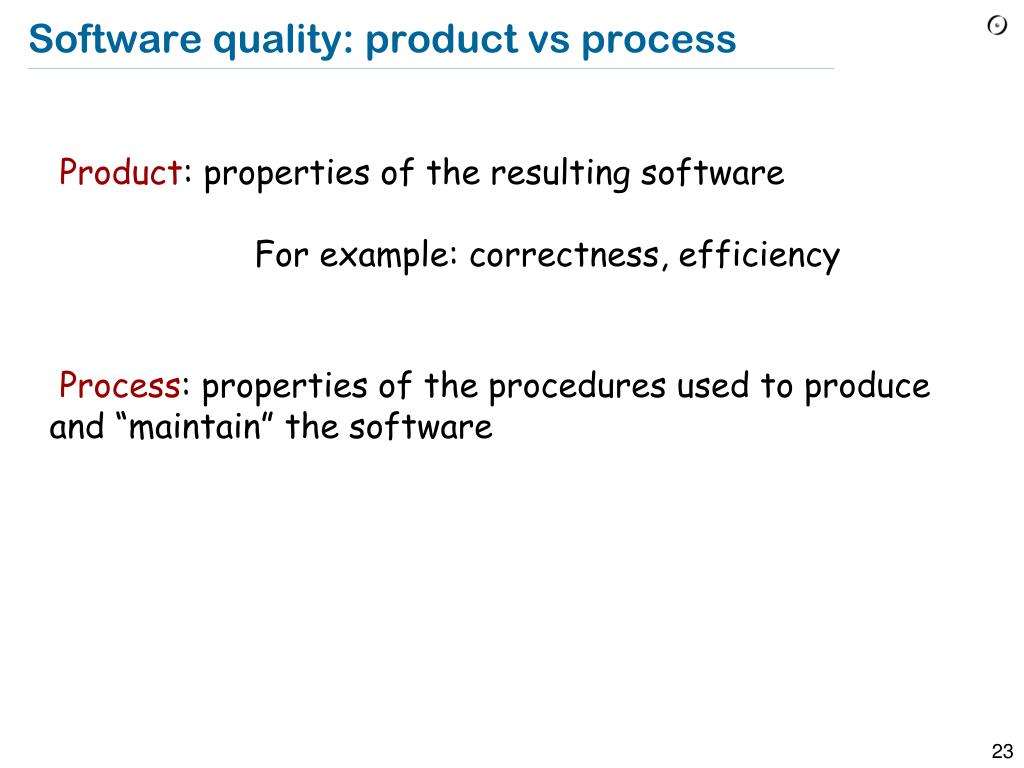 Software quality: product vs process

Product: properties of the resulting software

For example: correctness, efficiency

Process: properties of the procedures used to produce and “maintain” the software

23